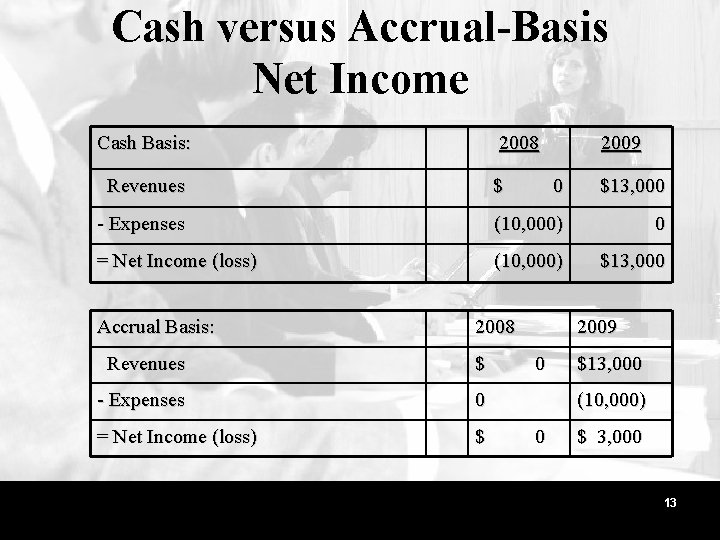 Cash versus Accrual-Basis Net Income

| Cash Basis: | | 2008 | 2009 |
|---|---|---|---|
| Revenues | | $ 0 | $13,000 |
| - Expenses | | (10,000) | 0 |
| = Net Income (loss) | | (10,000) | $13,000 |

| Accrual Basis: | | 2008 | 2009 |
|---|---|---|---|
| Revenues | | $ 0 | $13,000 |
| - Expenses | | 0 | (10,000) |
| = Net Income (loss) | | $ 0 | $ 3,000 |

13